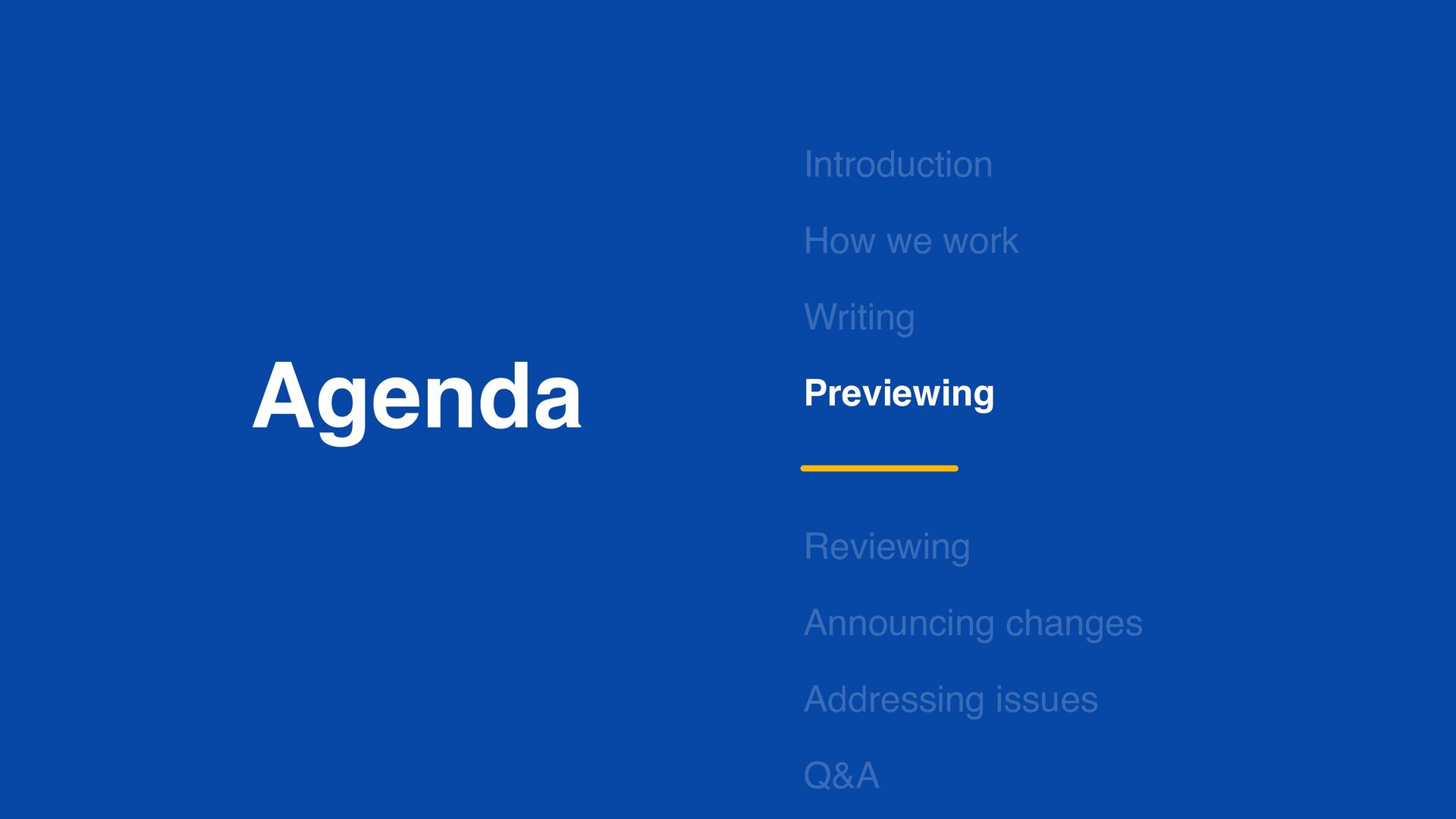 Agenda

Introduction

How we work

Writing

Previewing

Reviewing

Announcing changes

Addressing issues

Q&A